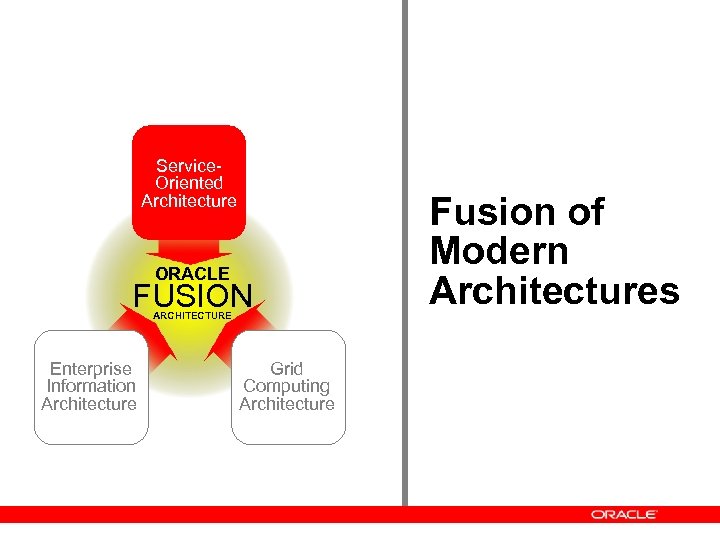 Service-Oriented Architecture

ORACLE
FUSION
ARCHITECTURE

Enterprise Information Architecture

Grid Computing Architecture

Fusion of Modern Architectures

ORACLE